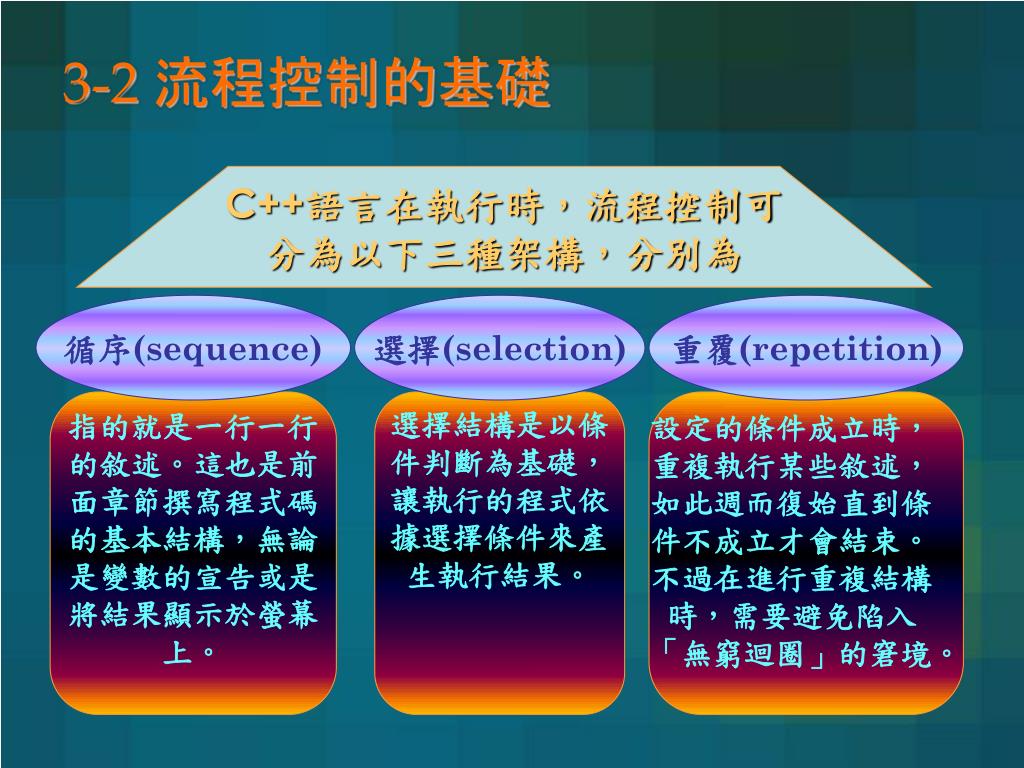 3-2 流程控制的基礎

C++語言在執行時，流程控制可分為以下三種架構，分別為

循序(sequence)

選擇(selection)

重覆(repetition)

指的就是一行一行的敘述。這也是前面章節撰寫程式碼的基本結構，無論是變數的宣告或是將結果顯示於螢幕上。

選擇結構是以條件判斷為基礎，讓執行的程式依據選擇條件來產生執行結果。

設定的條件成立時，重複執行某些敘述，如此週而復始直到條件不成立才會結束。不過在進行重複結構時，需要避免陷入「無窮迴圈」的窘境。